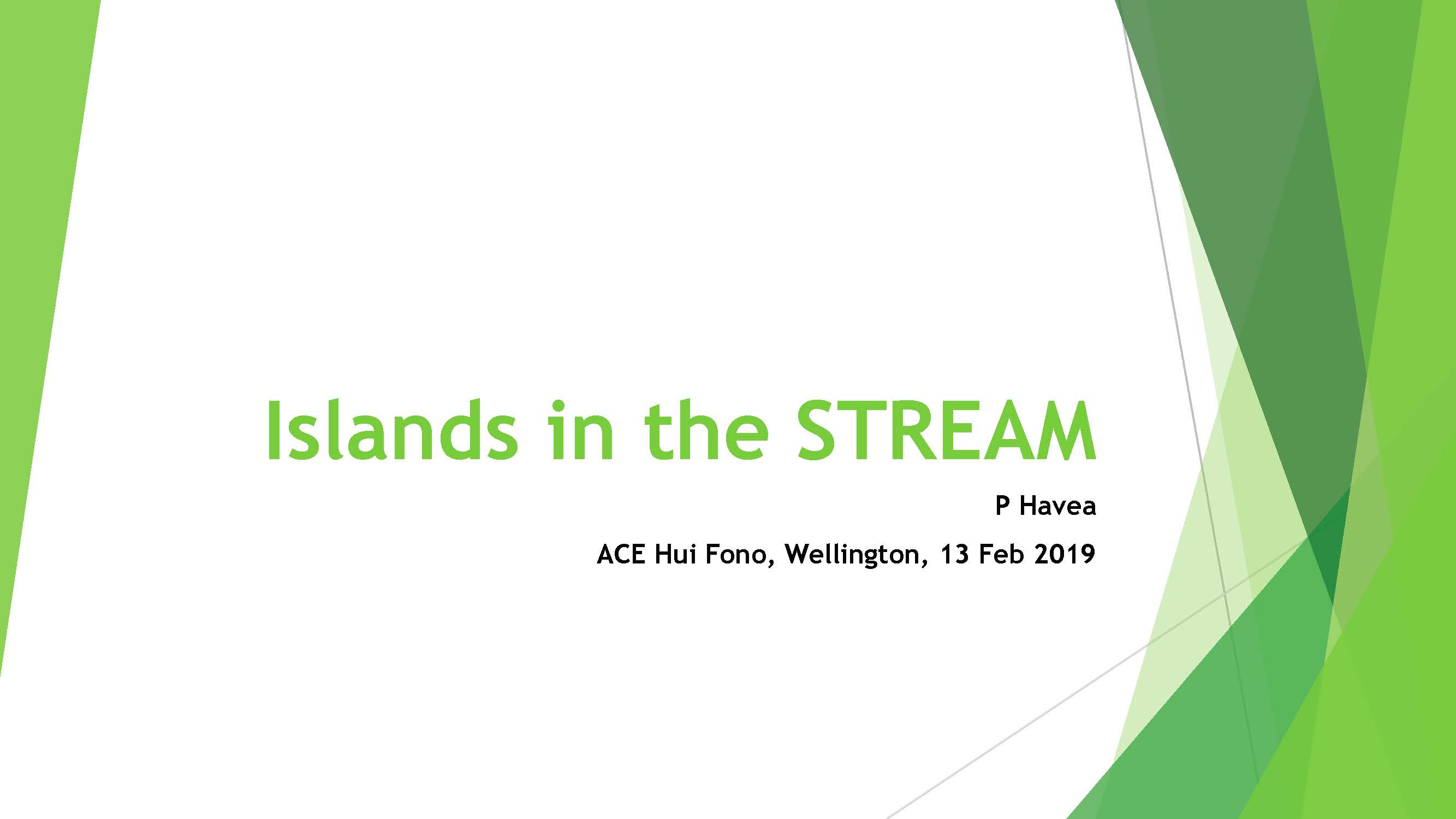 Islands in the STREAM

P Havea

ACE Hui Fono, Wellington, 13 Feb 2019